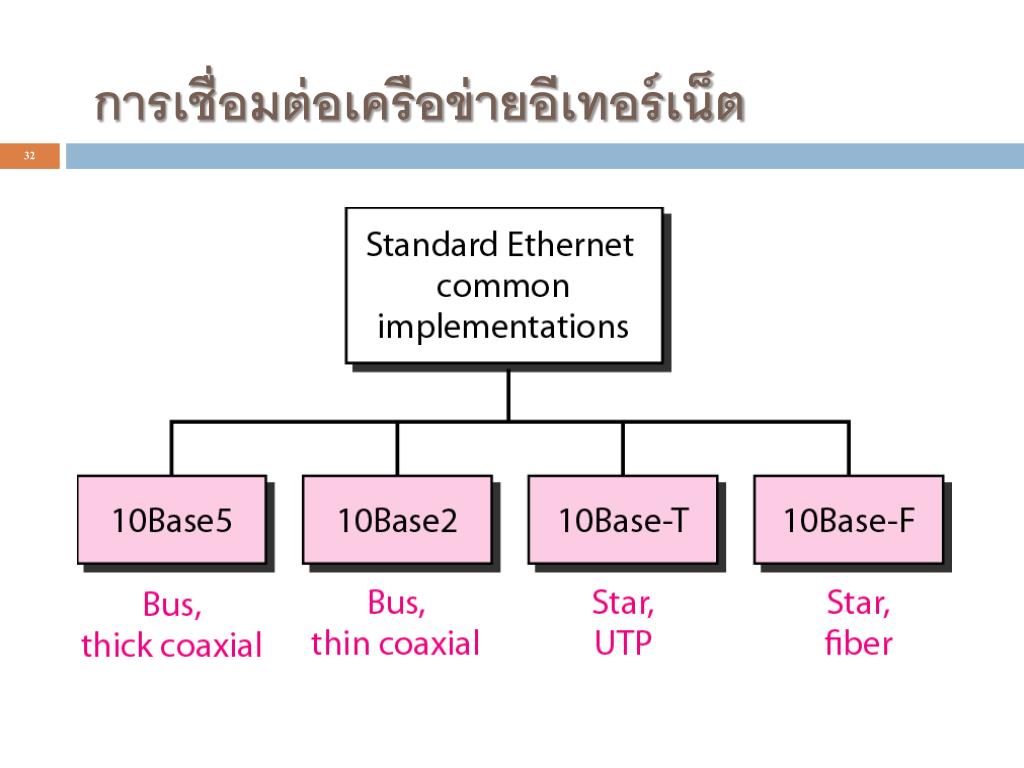 การเชื่อมต่อเครือข่ายอีเทอร์เน็ต

32

Standard Ethernet common implementations

10Base5

10Base2

10Base-T

10Base-F

Bus, thick coaxial

Bus, thin coaxial

Star, UTP

Star, fiber